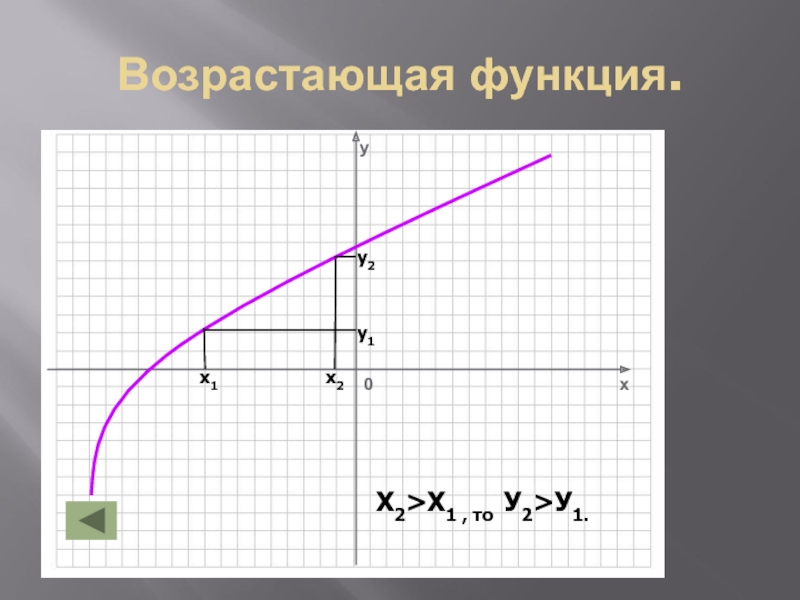 Возрастающая функция.

y

$y_2$

$y_1$

$x_1$

$x_2$

0

x

$X_2>X_1$ , то $У_2>У_1$.